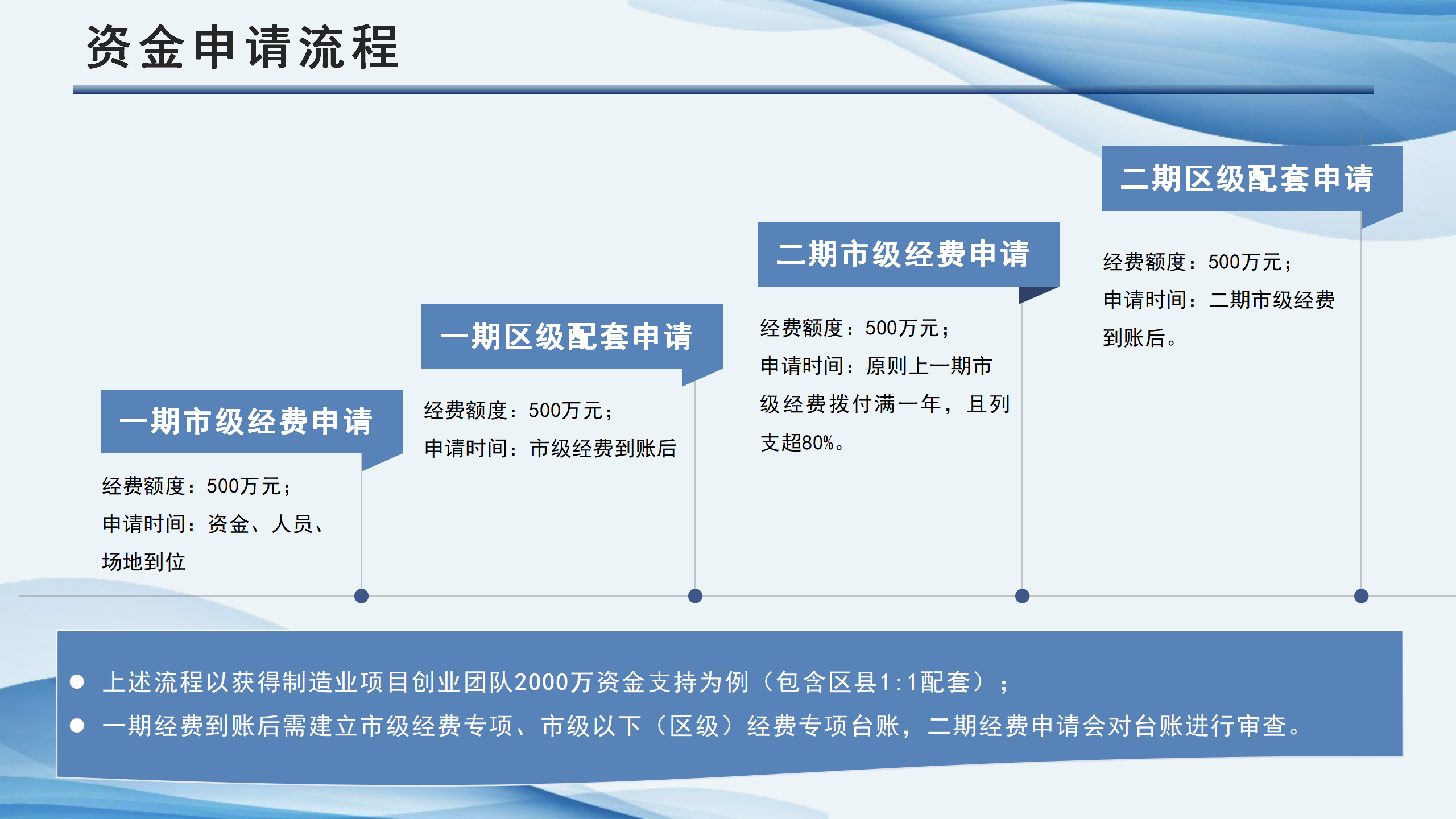 资金申请流程

一期市级经费申请

经费额度：500万元；

申请时间：资金、人员、场地到位

一期区级配套申请

经费额度：500万元；

申请时间：市级经费到账后

二期市级经费申请

经费额度：500万元；

申请时间：原则上一期市级经费拨付满一年，且列支超80%。

二期区级配套申请

经费额度：500万元；

申请时间：二期市级经费到账后。

● 上述流程以获得制造业项目创业团队2000万资金支持为例（包含区县1:1配套）；

● 一期经费到账后需建立市级经费专项、市级以下（区级）经费专项台账，二期经费申请会对台账进行审查。